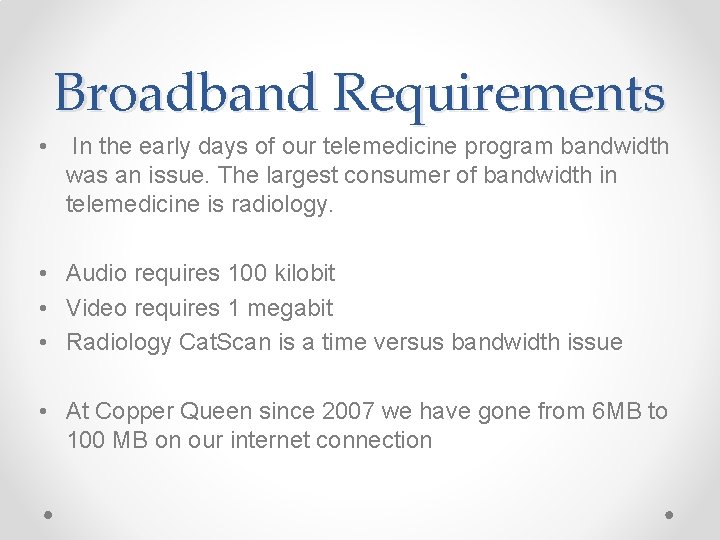 Broadband Requirements

• In the early days of our telemedicine program bandwidth was an issue. The largest consumer of bandwidth in telemedicine is radiology.

• Audio requires 100 kilobit
• Video requires 1 megabit
• Radiology CatScan is a time versus bandwidth issue

• At Copper Queen since 2007 we have gone from 6MB to 100 MB on our internet connection